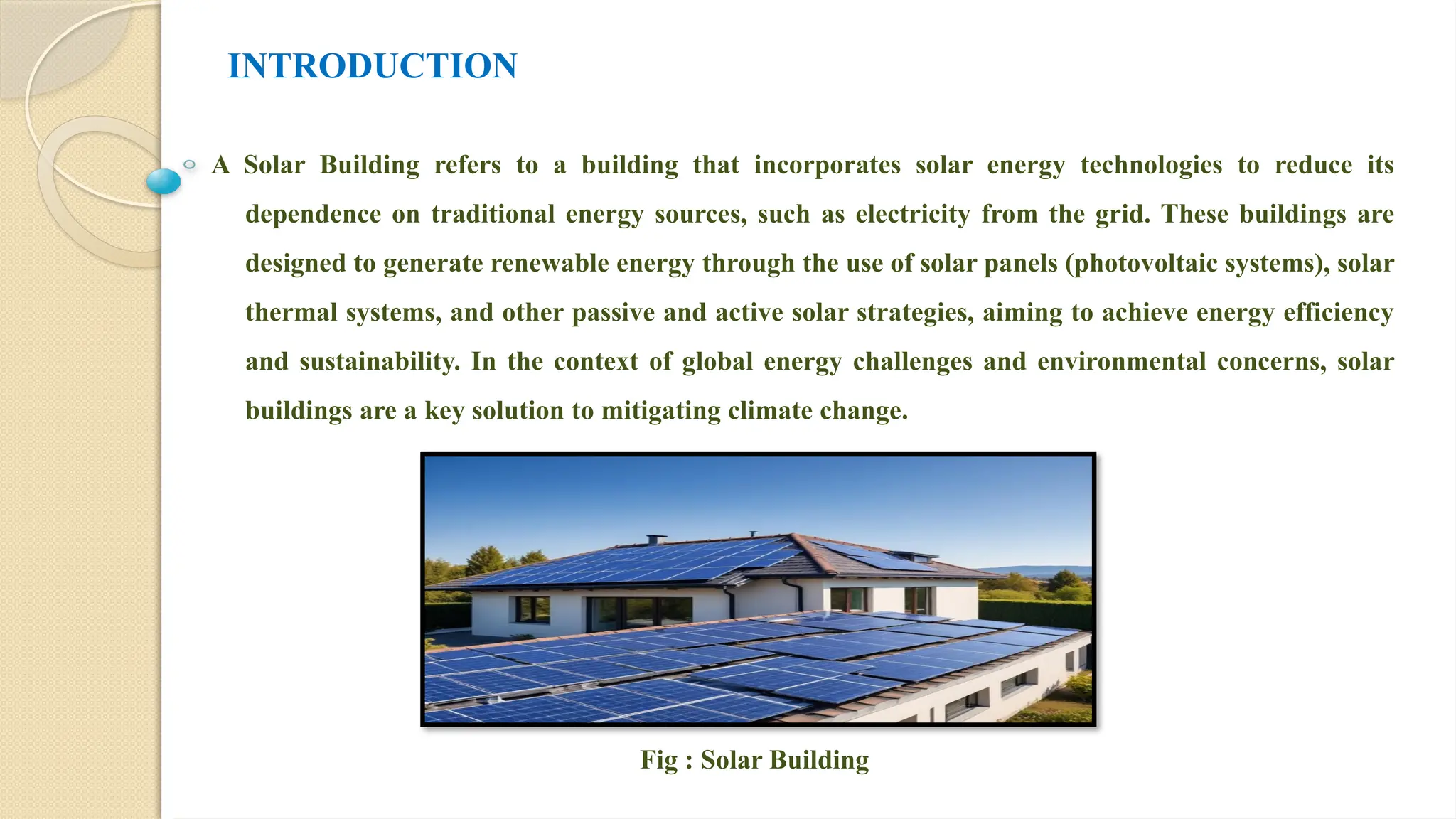 INTRODUCTION

A Solar Building refers to a building that incorporates solar energy technologies to reduce its dependence on traditional energy sources, such as electricity from the grid. These buildings are designed to generate renewable energy through the use of solar panels (photovoltaic systems), solar thermal systems, and other passive and active solar strategies, aiming to achieve energy efficiency and sustainability. In the context of global energy challenges and environmental concerns, solar buildings are a key solution to mitigating climate change.

Fig : Solar Building